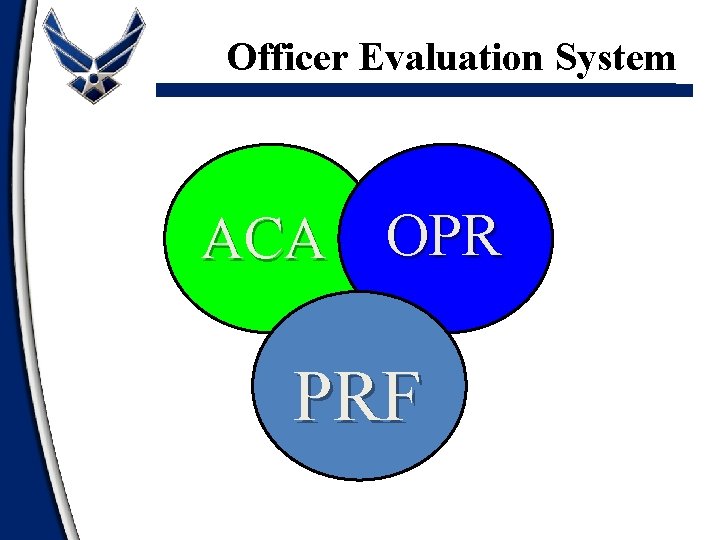 Officer Evaluation System

ACA

OPR

PRF